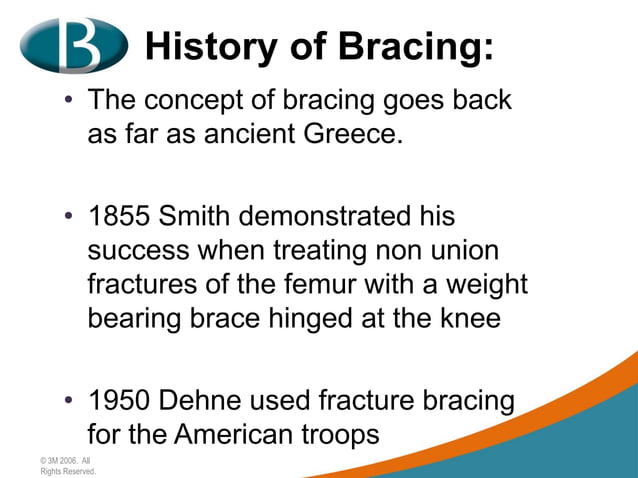 B

History of Bracing:

• The concept of bracing goes back as far as ancient Greece.

• 1855 Smith demonstrated his success when treating non union fractures of the femur with a weight bearing brace hinged at the knee

• 1950 Dehne used fracture bracing for the American troops

© 3M 2006. All Rights Reserved.